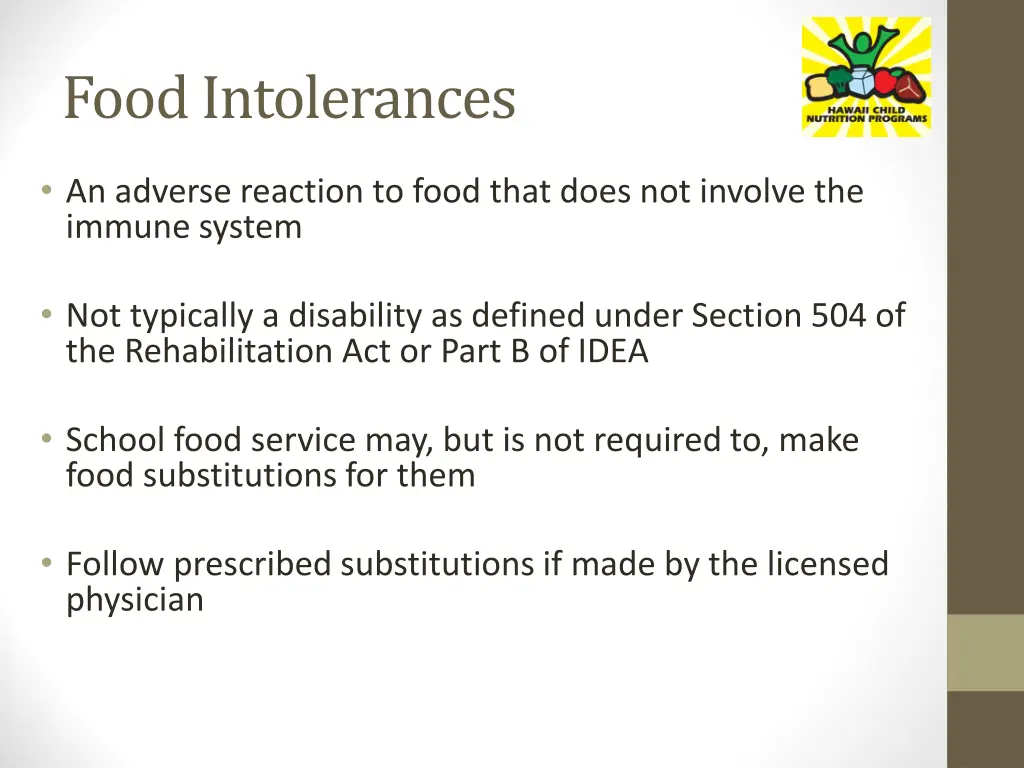 Food Intolerances

HAWAII CHILD NUTRITION PROGRAMS

• An adverse reaction to food that does not involve the immune system

• Not typically a disability as defined under Section 504 of the Rehabilitation Act or Part B of IDEA

• School food service may, but is not required to, make food substitutions for them

• Follow prescribed substitutions if made by the licensed physician